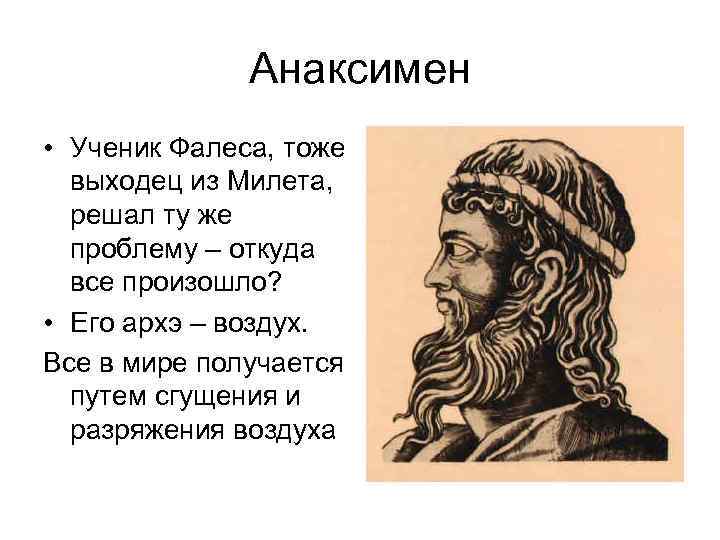 Анаксимен

• Ученик Фалеса, тоже выходец из Милета, решал ту же проблему – откуда все произошло?

• Его архэ – воздух.

Все в мире получается путем сгущения и разряжения воздуха